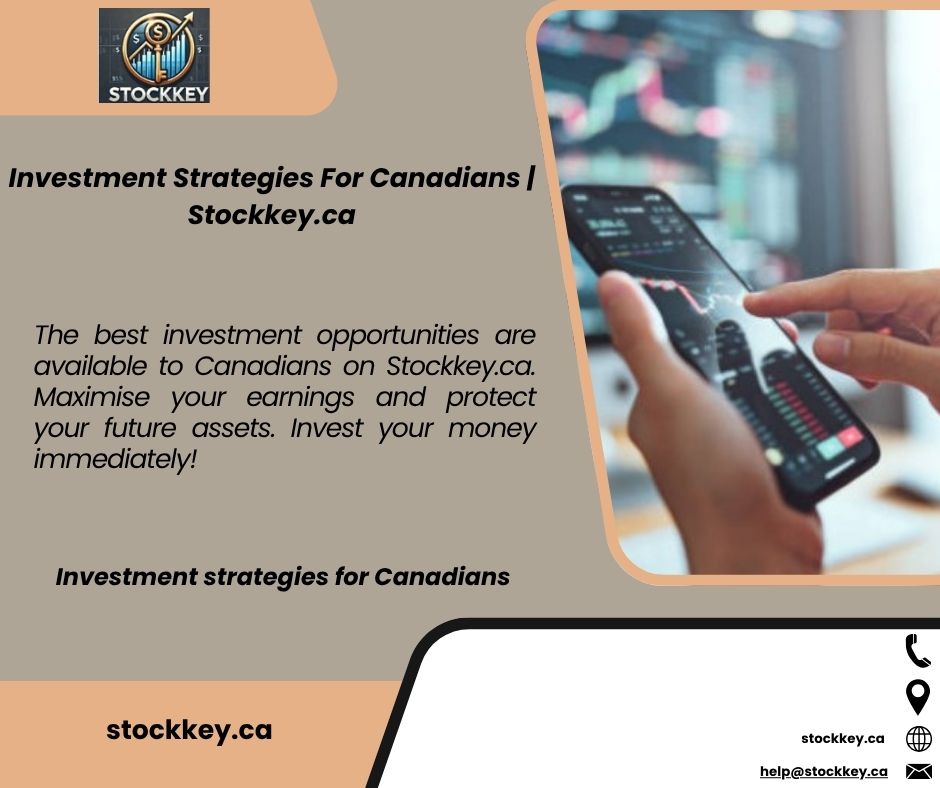 STOCKKEY

Investment Strategies For Canadians | Stockkey.ca

The best investment opportunities are available to Canadians on Stockkey.ca. Maximise your earnings and protect your future assets. Invest your money immediately!

Investment strategies for Canadians

stockkey.ca

stockkey.ca

help@stockkey.ca